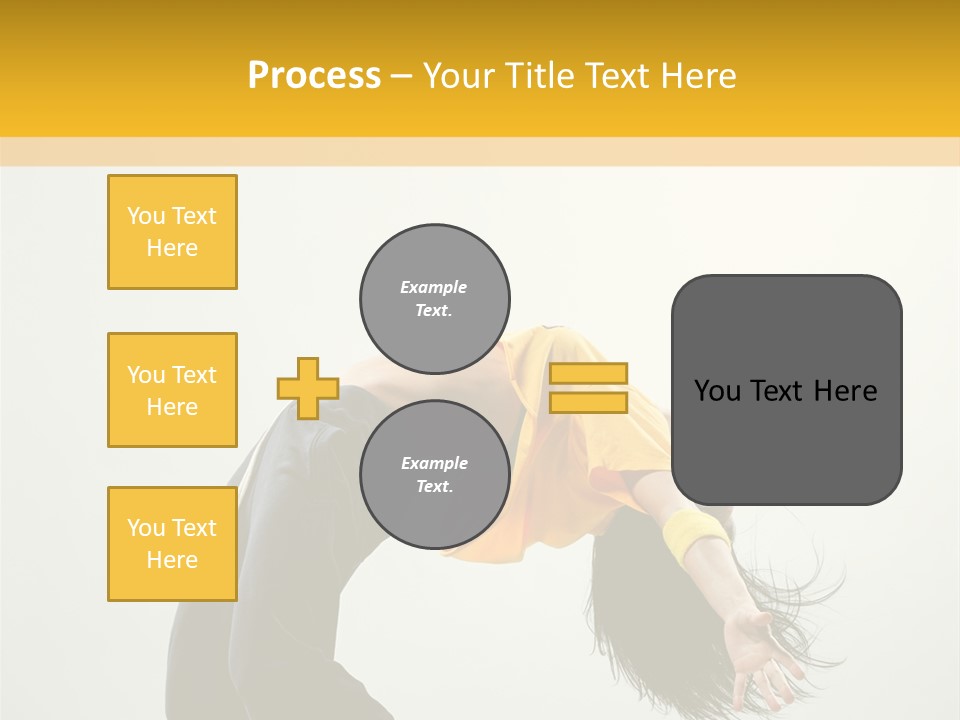 Process – Your Title Text Here

You Text Here

You Text Here

You Text Here

Example Text.

Example Text.

You Text Here